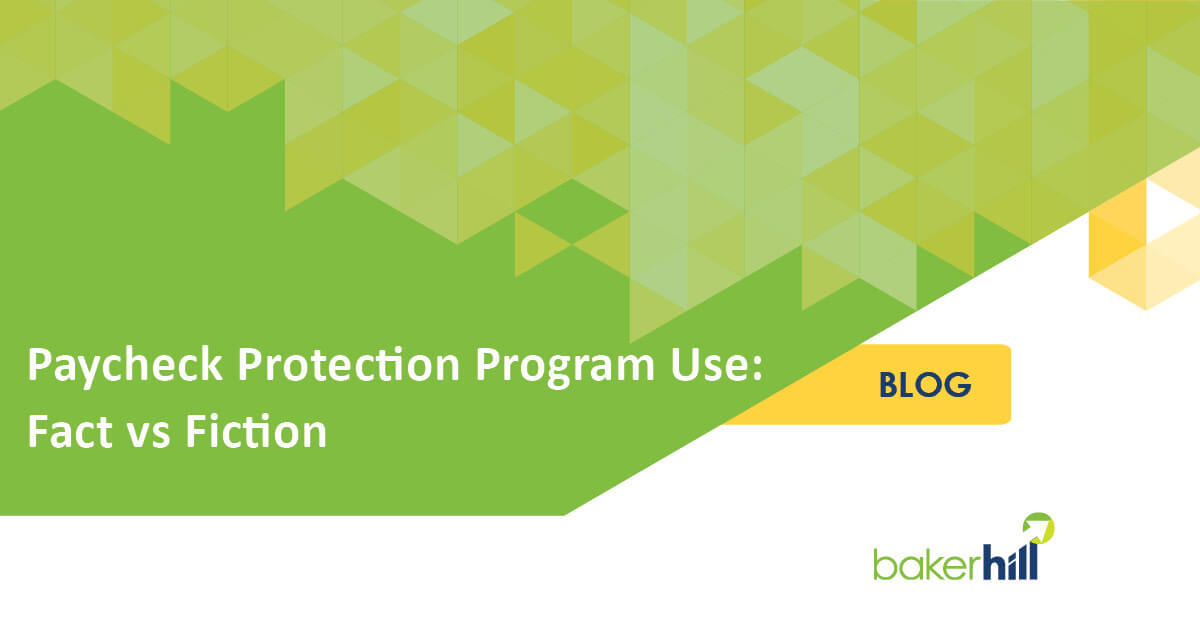 Paycheck Protection Program Use:
Fact vs Fiction

BLOG

bakerhill